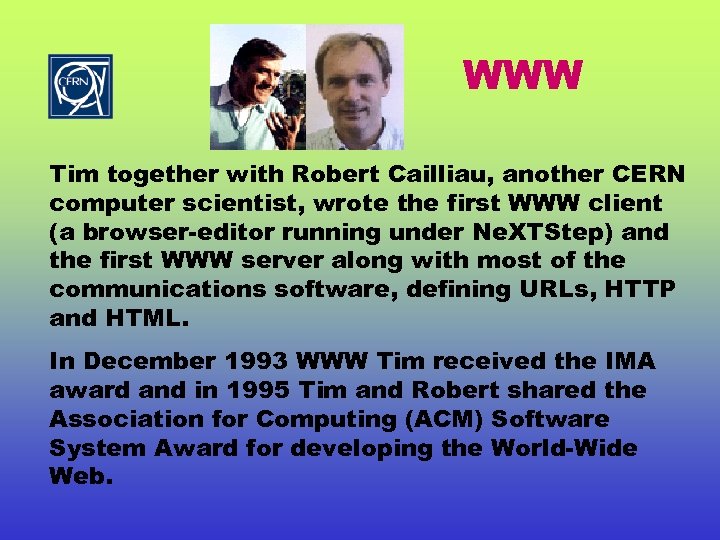 CERN

WWW

Tim together with Robert Cailliau, another CERN computer scientist, wrote the first WWW client (a browser-editor running under NeXTStep) and the first WWW server along with most of the communications software, defining URLs, HTTP and HTML.

In December 1993 WWW Tim received the IMA award and in 1995 Tim and Robert shared the Association for Computing (ACM) Software System Award for developing the World-Wide Web.